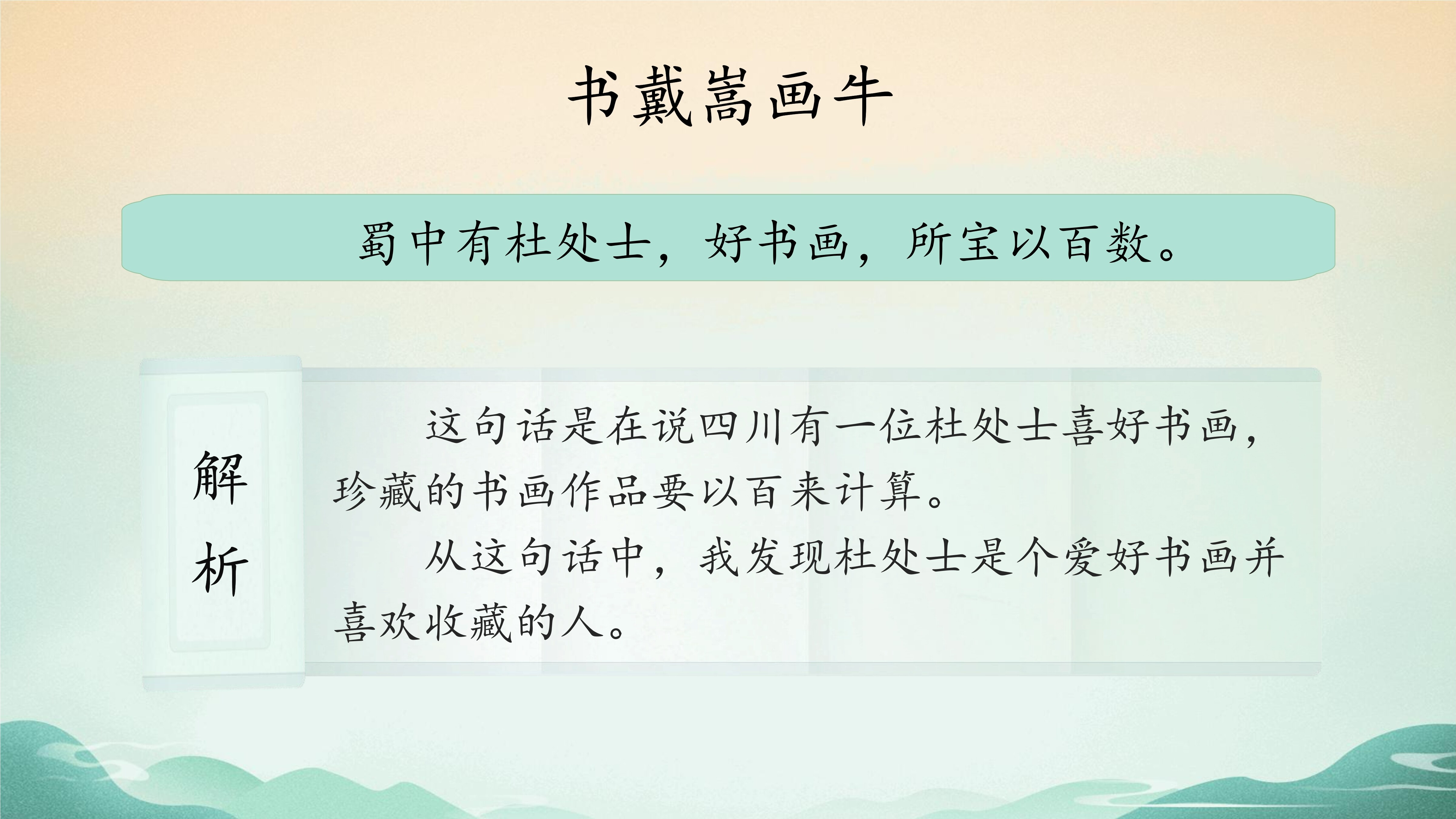 书戴嵩画牛

蜀中有杜处士，好书画，所宝以百数。

解析

这句话是在说四川有一位杜处士喜好书画，珍藏的书画作品要以百来计算。

从这句话中，我发现杜处士是个爱好书画并喜欢收藏的人。